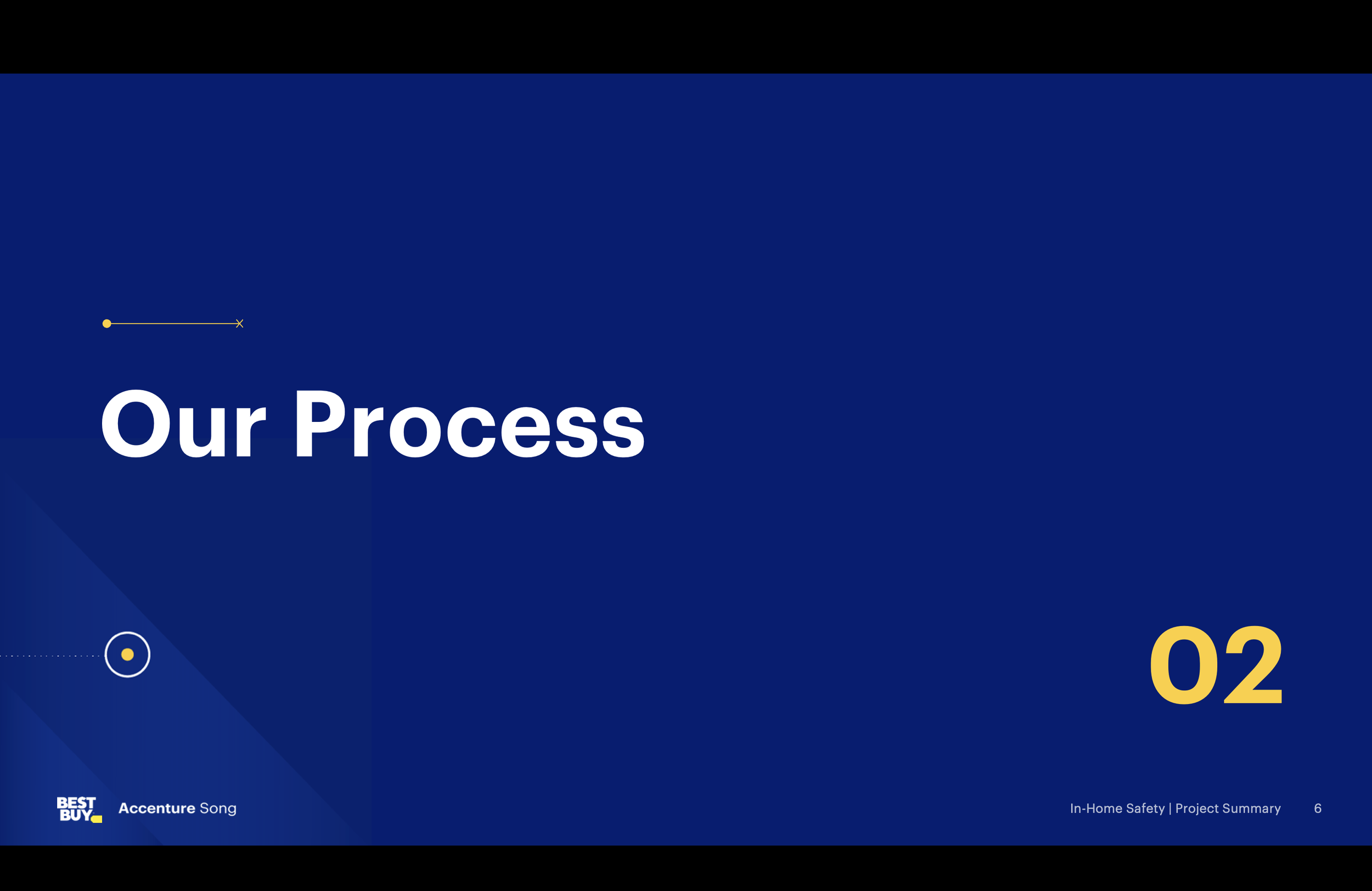 Our Process

02

BEST BUY

Accenture Song

In-Home Safety | Project Summary

6